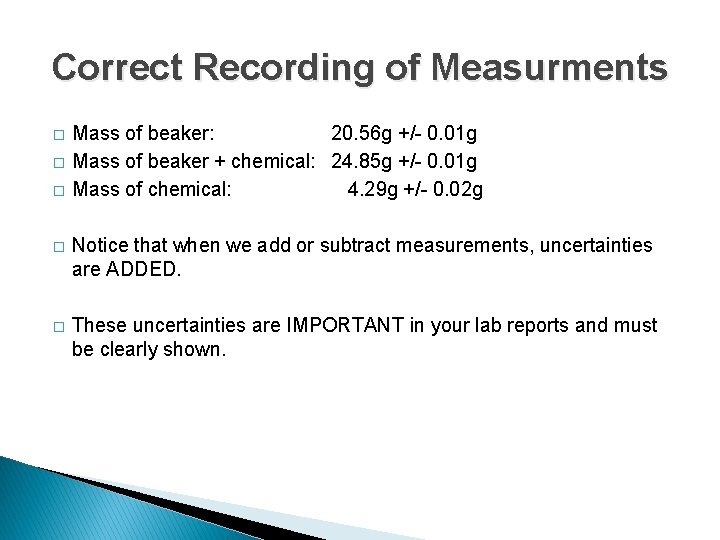 Correct Recording of Measurments

□ Mass of beaker: 20.56g +/- 0.01g
□ Mass of beaker + chemical: 24.85g +/- 0.01g
□ Mass of chemical: 4.29g +/- 0.02g

□ Notice that when we add or subtract measurements, uncertainties are ADDED.

□ These uncertainties are IMPORTANT in your lab reports and must be clearly shown.